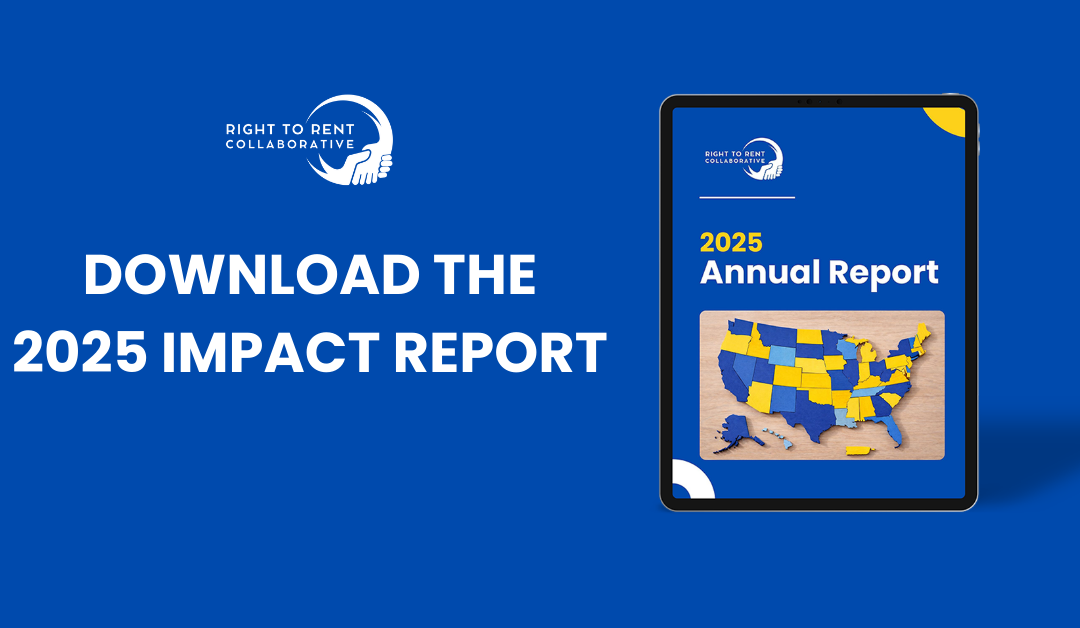 RIGHT TO RENT COLLABORATIVE

DOWNLOAD THE 2025 IMPACT REPORT

RIGHT TO RENT COLLABORATIVE

2025
Annual Report